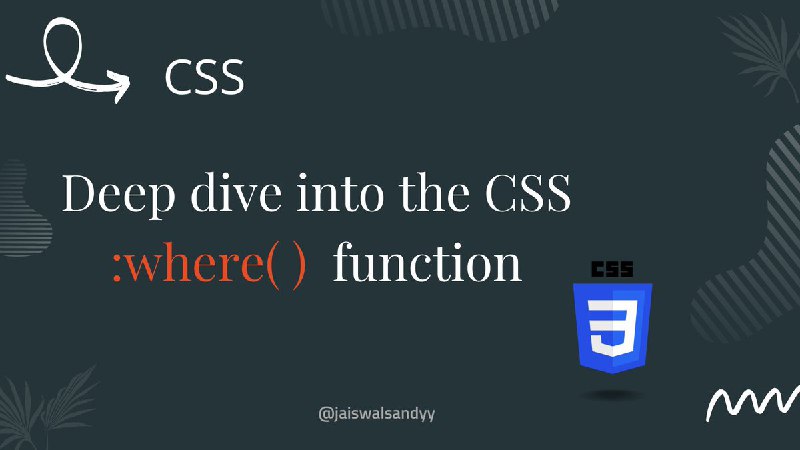 CSS

Deep dive into the CSS :where( ) function

CSS
3

@jaiswalsandyy